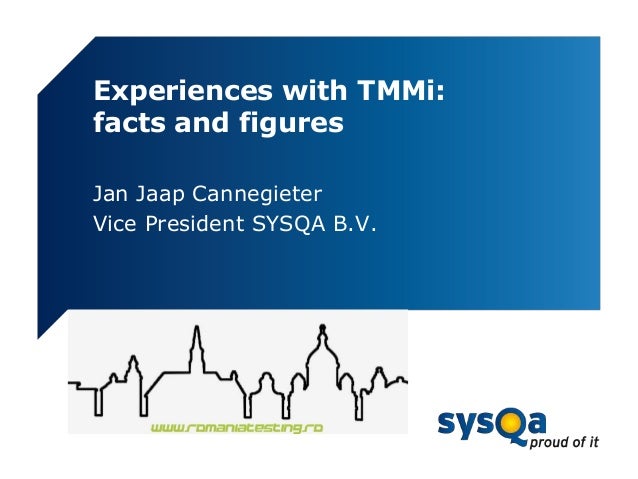 Experiences with TMMi: facts and figures

Jan Jaap Cannegieter
Vice President SYSQA B.V.

www.romaniatesting.ro

sysQa
proud of it